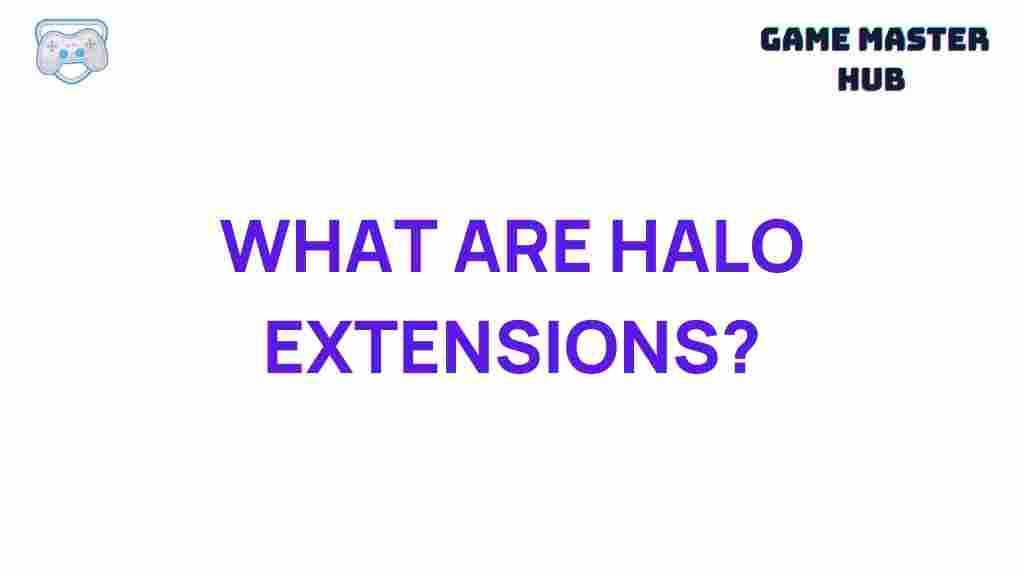 GAME MASTER HUB

WHAT ARE HALO EXTENSIONS?